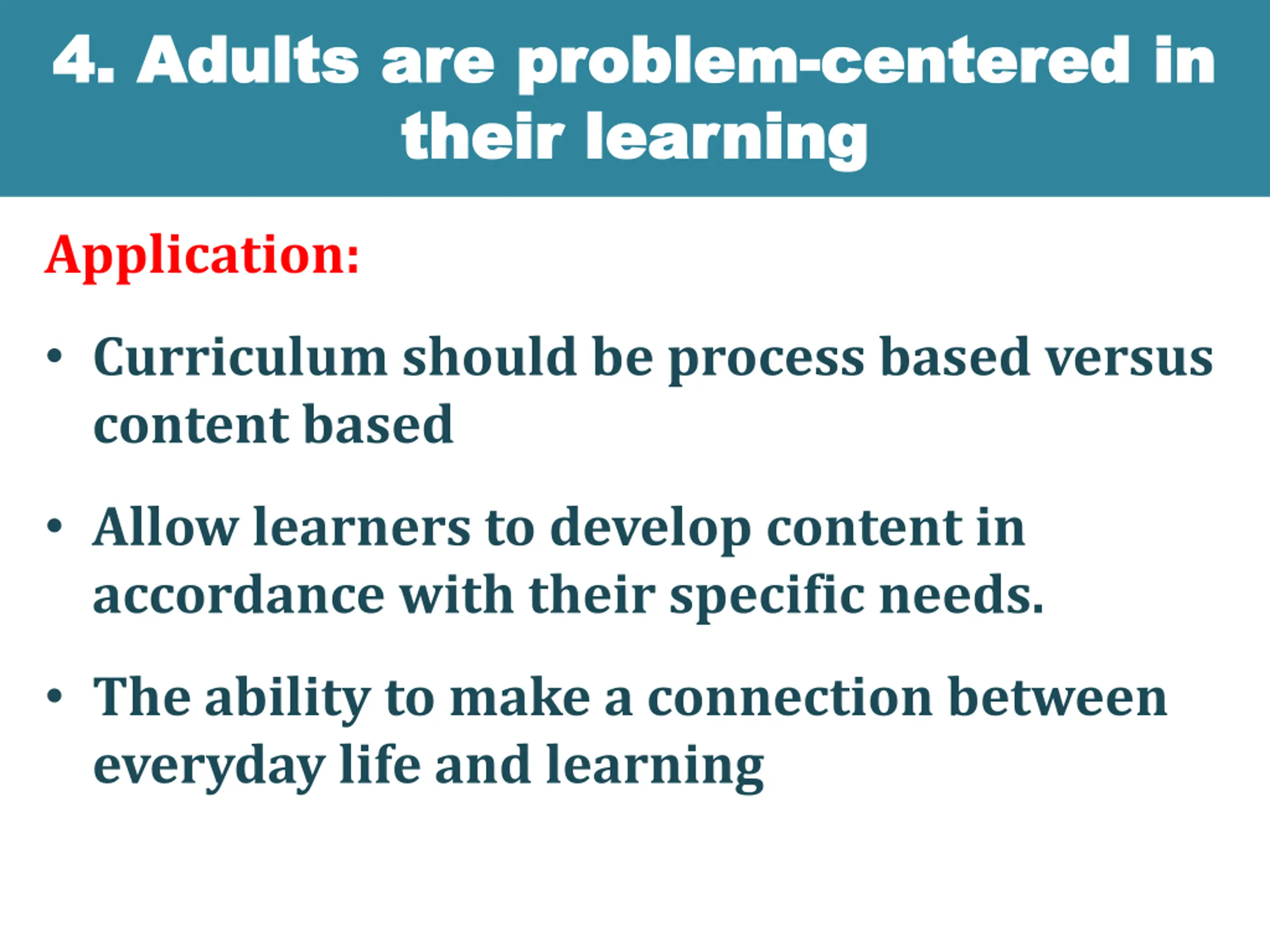 4. Adults are problem-centered in their learning

Application:

• Curriculum should be process based versus content based

• Allow learners to develop content in accordance with their specific needs.

• The ability to make a connection between everyday life and learning